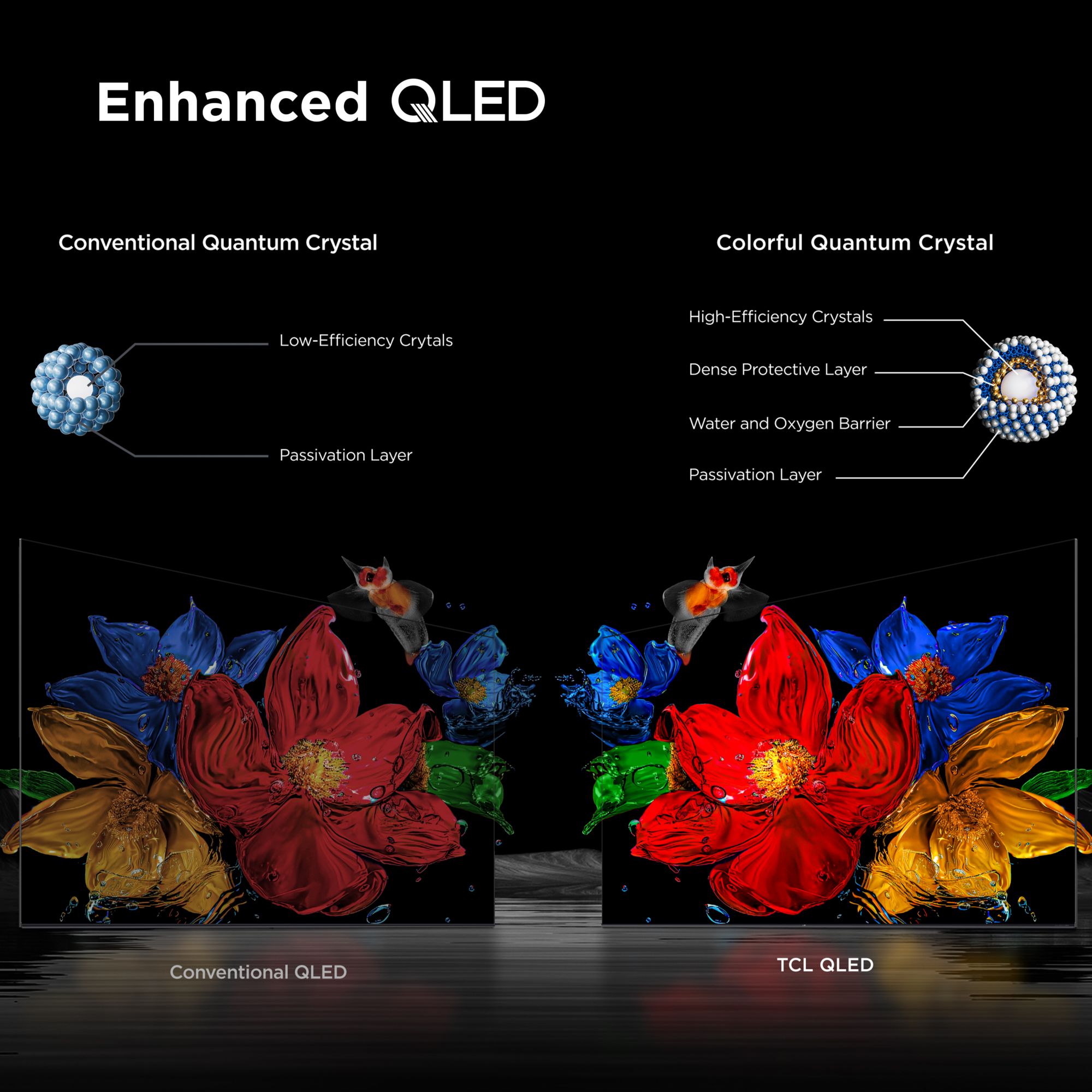 Enhanced QLED

Conventional Quantum Crystal

Low-Efficiency Crytals

Passivation Layer

Colorful Quantum Crystal

High-Efficiency Crystals

Dense Protective Layer

Water and Oxygen Barrier

Passivation Layer

Conventional QLED

TCL QLED